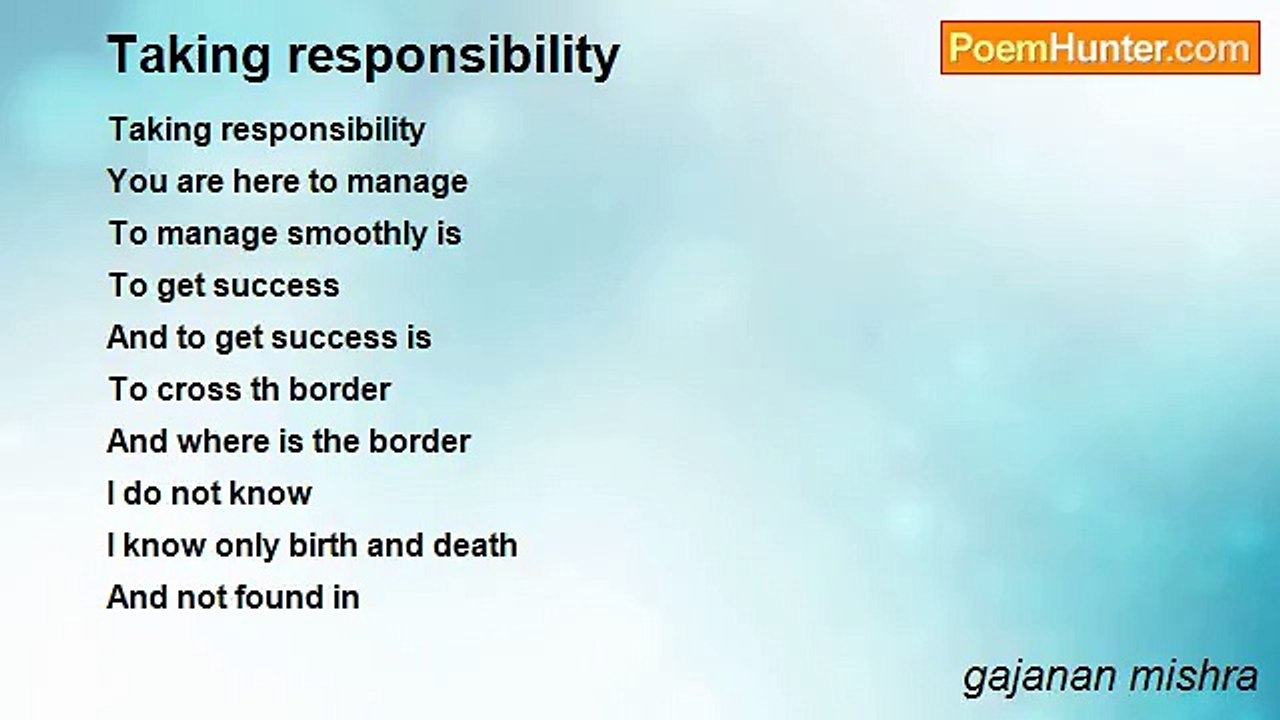 Taking responsibility

PoemHunter.com

Taking responsibility
You are here to manage
To manage smoothly is
To get success
And to get success is
To cross th border
And where is the border
I do not know
I know only birth and death
And not found in

gajanan mishra